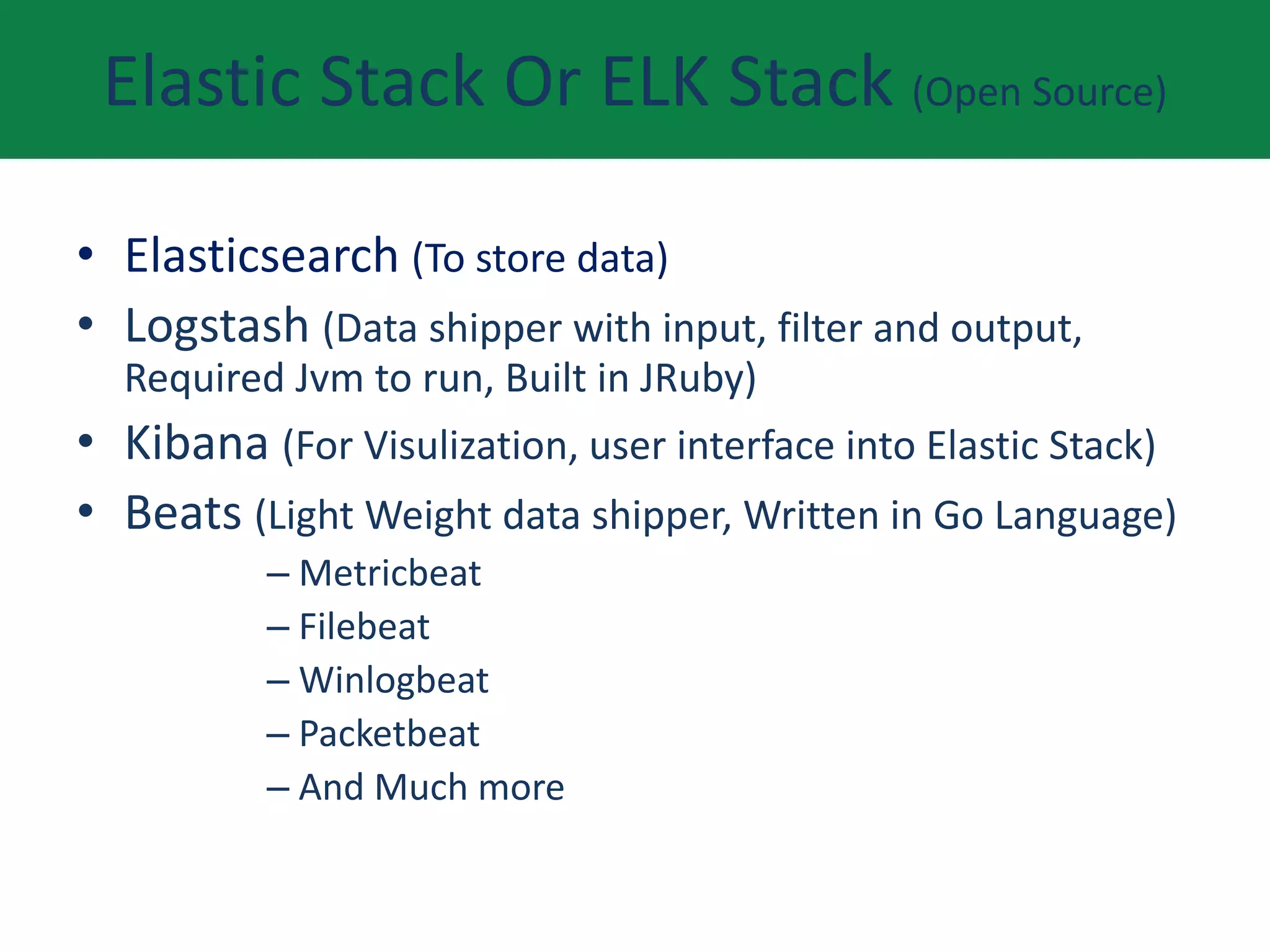 Elastic Stack Or ELK Stack (Open Source)

• Elasticsearch (To store data)
• Logstash (Data shipper with input, filter and output, Required Jvm to run, Built in JRuby)
• Kibana (For Visulization, user interface into Elastic Stack)
• Beats (Light Weight data shipper, Written in Go Language)
– Metricbeat
– Filebeat
– Winlogbeat
– Packetbeat
– And Much more